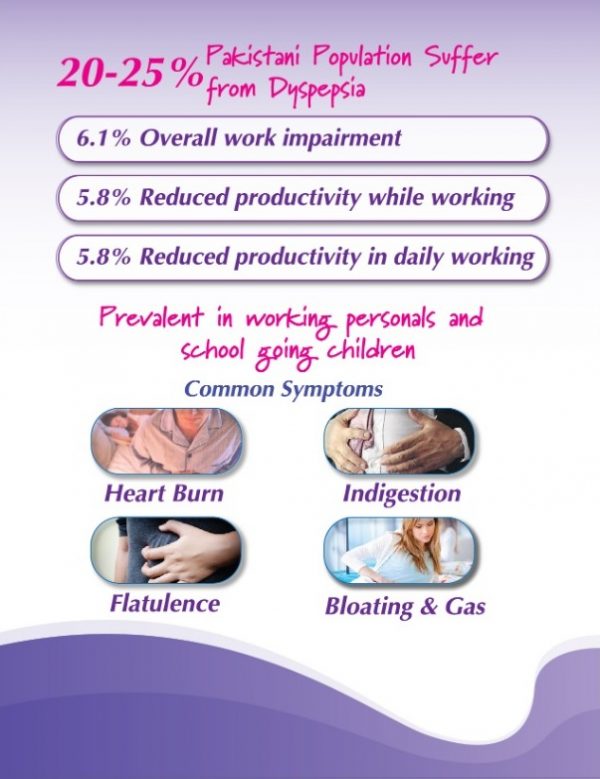 20-25% Pakistani Population Suffer from Dyspepsia

6.1% Overall work impairment

5.8% Reduced productivity while working

5.8% Reduced productivity in daily working

Prevalent in working personals and school going children

Common Symptoms

Heart Burn

Indigestion

Flatulence

Bloating & Gas